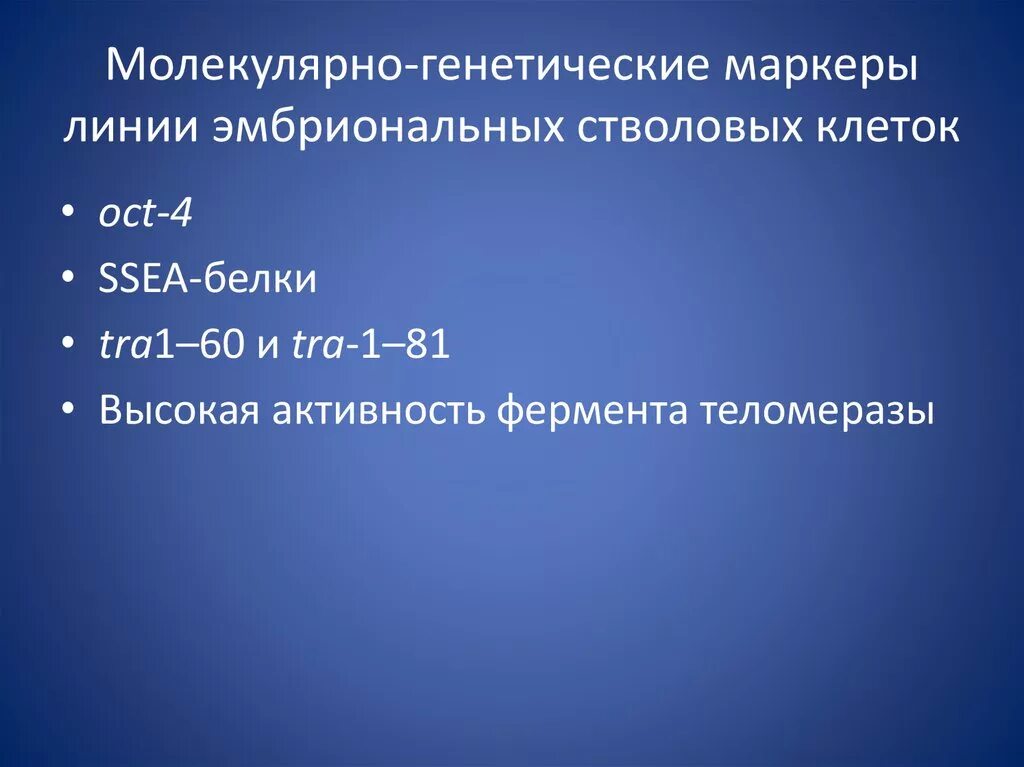 Молекулярно-генетические маркеры линии эмбриональных стволовых клеток

• oct-4
• SSEA-белки
• tra1–60 и tra-1–81
• Высокая активность фермента теломеразы